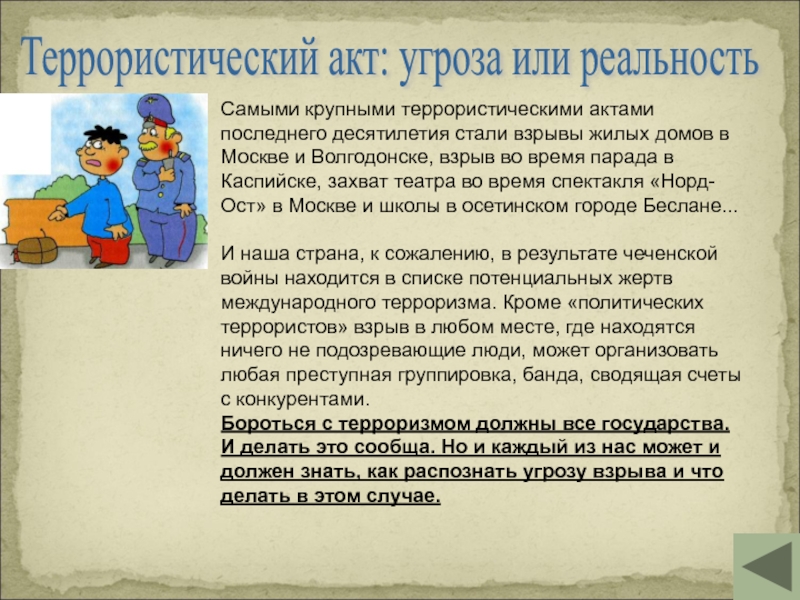 Террористический акт: угроза или реальность

Самыми крупными террористическими актами последнего десятилетия стали взрывы жилых домов в Москве и Волгодонске, взрыв во время парада в Каспийске, захват театра во время спектакля «Норд-Ост» в Москве и школы в осетинском городе Беслане...

И наша страна, к сожалению, в результате чеченской войны находится в списке потенциальных жертв международного терроризма. Кроме «политических террористов» взрыв в любом месте, где находятся ничего не подозревающие люди, может организовать любая преступная группировка, банда, сводящая счеты с конкурентами.
Бороться с терроризмом должны все государства. И делать это сообща. Но и каждый из нас может и должен знать, как распознать угрозу взрыва и что делать в этом случае.